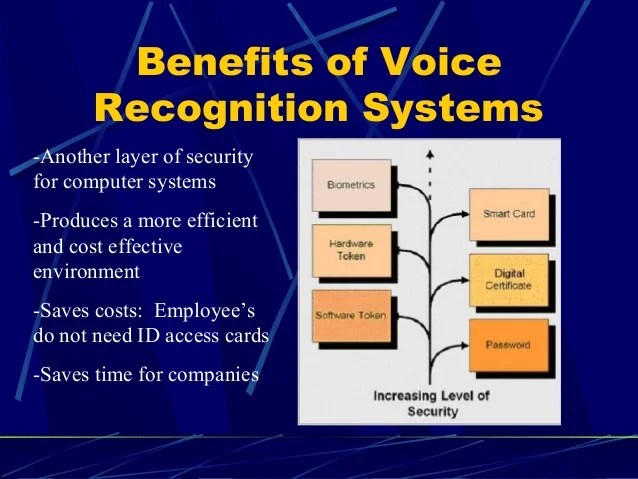 Benefits of Voice Recognition Systems

-Another layer of security for computer systems

-Produces a more efficient and cost effective environment

-Saves costs: Employee's do not need ID access cards

-Saves time for companies

Biometrics

Hardware Token

Software Token

Smart Card

Digital Certificate

Password

Increasing Level of Security